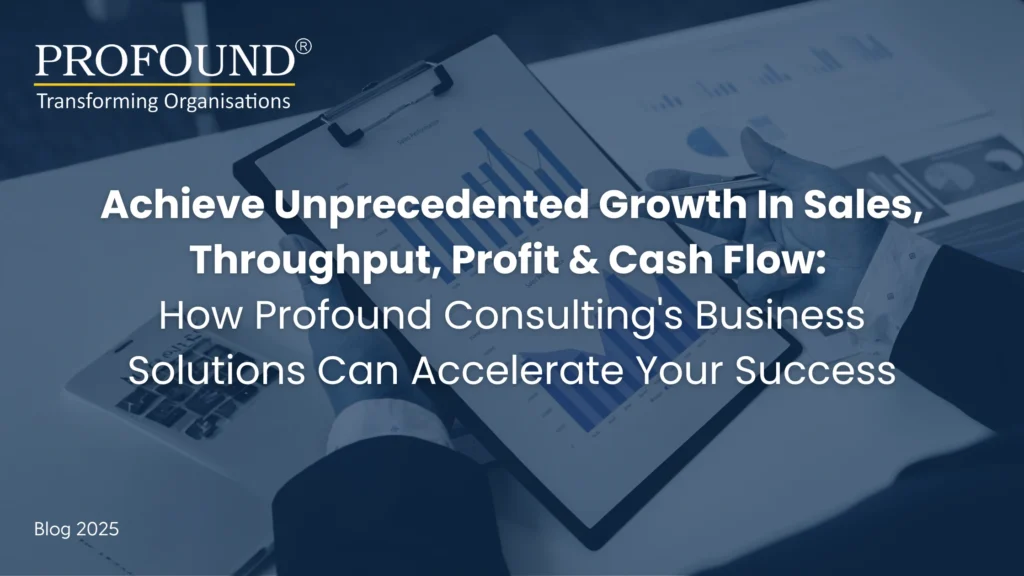 PROFOUND®
Transforming Organisations

Achieve Unprecedented Growth In Sales, Throughput, Profit & Cash Flow:
How Profound Consulting's Business Solutions Can Accelerate Your Success

Blog 2025